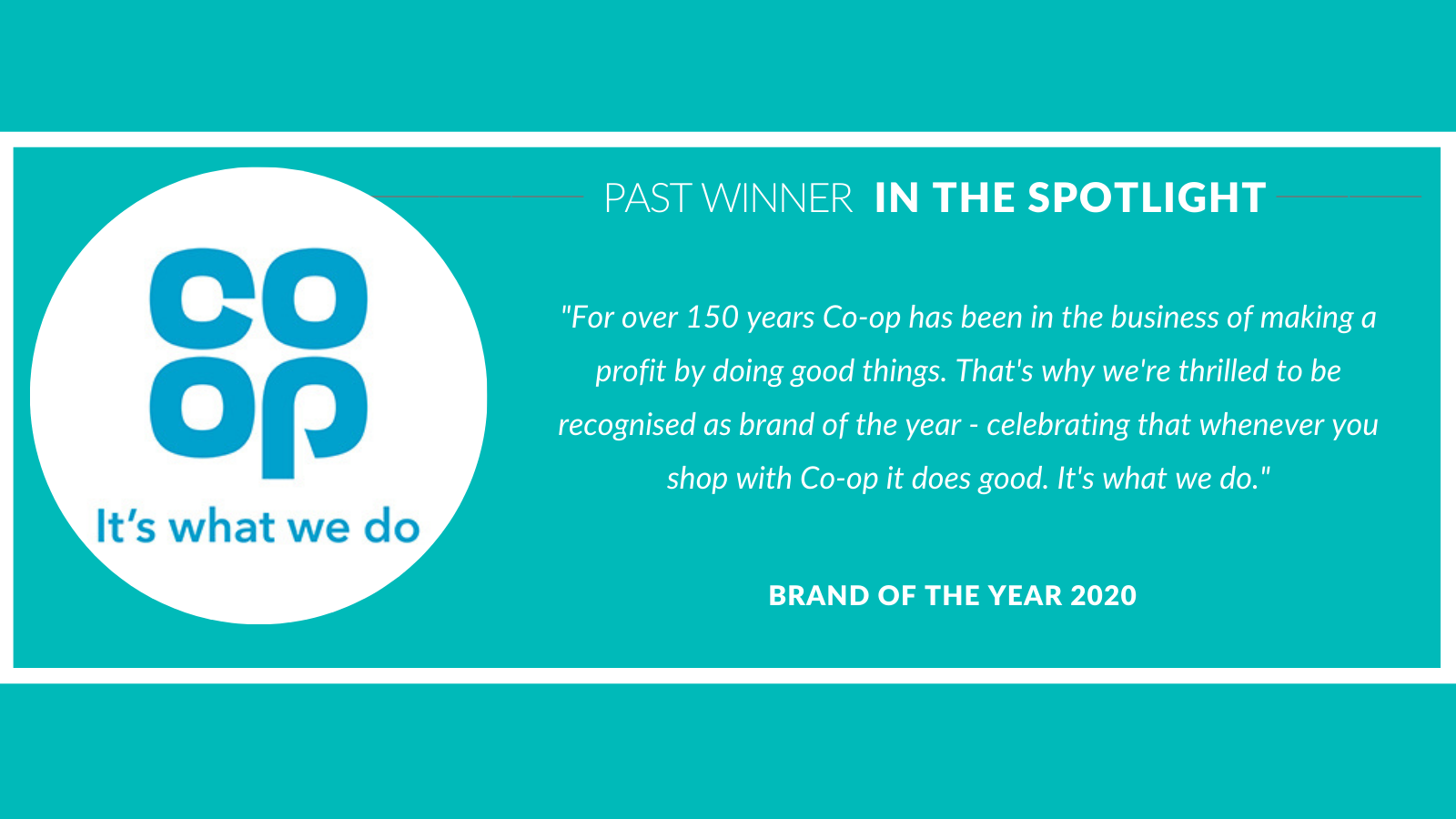 co
op
It's what we do

PAST WINNER IN THE SPOTLIGHT

"For over 150 years Co-op has been in the business of making a profit by doing good things. That's why we're thrilled to be recognised as brand of the year - celebrating that whenever you shop with Co-op it does good. It's what we do."

BRAND OF THE YEAR 2020